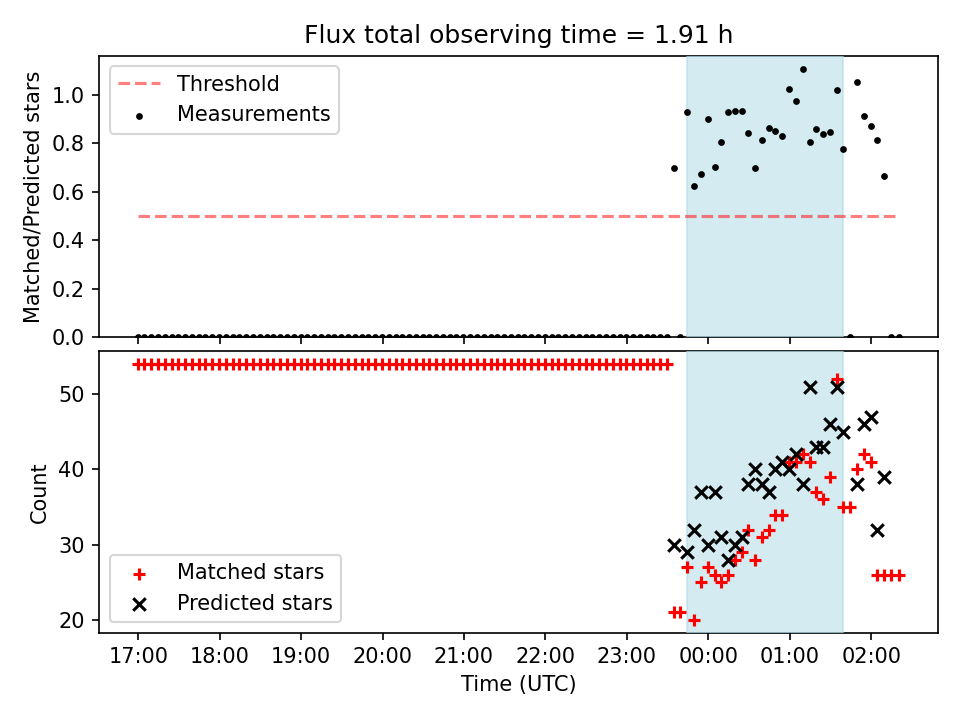 Flux total observing time = 1.91 h

Threshold
Measurements

Matched/Predicted stars

1.0
0.8
0.6
0.4
0.2
0.0

Count

50
40
30
20

Matched stars
Predicted stars

17:00 18:00 19:00 20:00 21:00 22:00 23:00 00:00 01:00 02:00
Time (UTC)